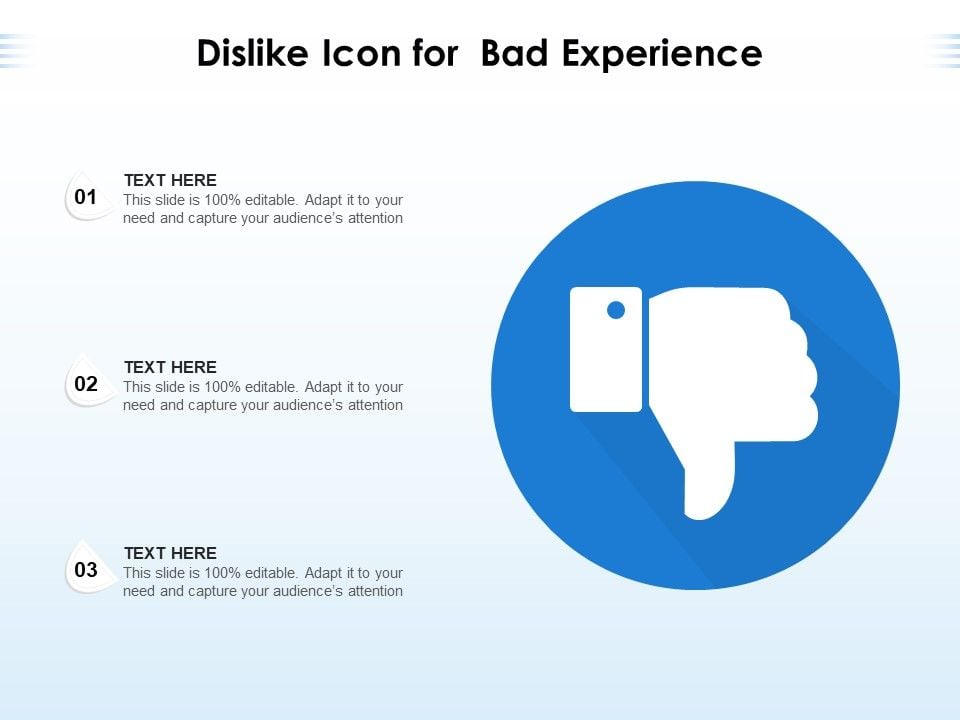 Dislike Icon for Bad Experience

01
TEXT HERE
This slide is 100% editable. Adapt it to your need and capture your audience's attention

02
TEXT HERE
This slide is 100% editable. Adapt it to your need and capture your audience's attention

03
TEXT HERE
This slide is 100% editable. Adapt it to your need and capture your audience's attention